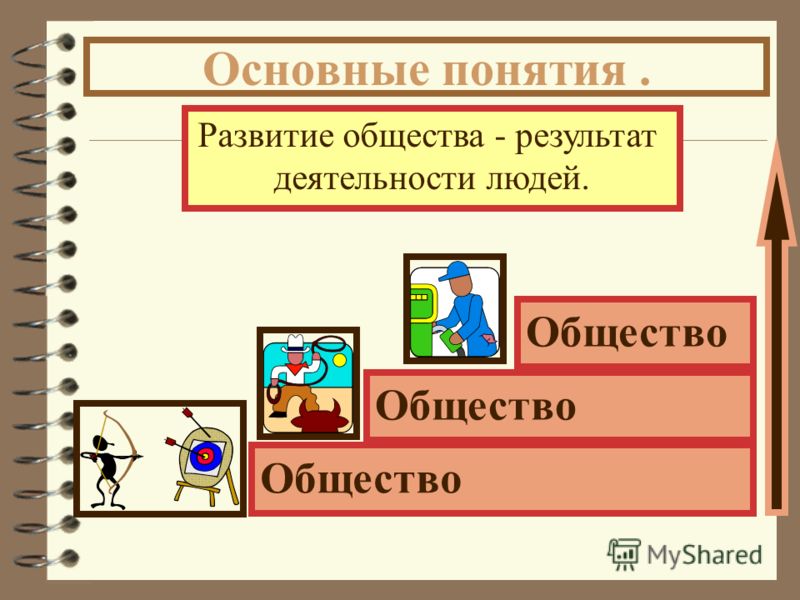 Основные понятия .

Развитие общества - результат деятельности людей.

Общество

Общество

Общество

MyShared